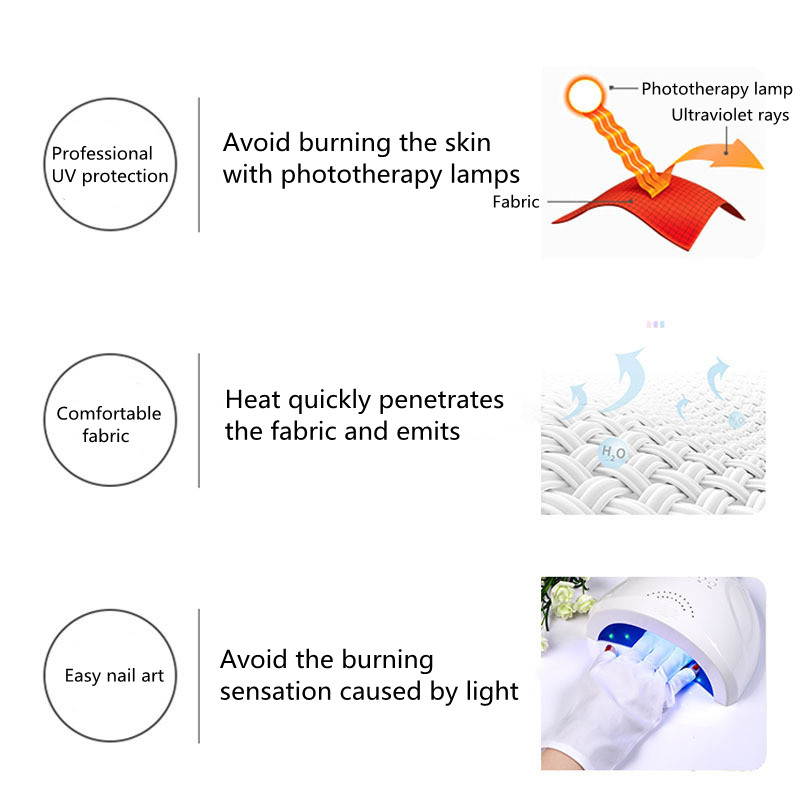 Professional UV protection

Avoid burning the skin with phototherapy lamps

Phototherapy lamp
Ultraviolet rays
Fabric

Comfortable fabric

Heat quickly penetrates the fabric and emits

$H_2O$
$H_2O$

Easy nail art

Avoid the burning sensation caused by light